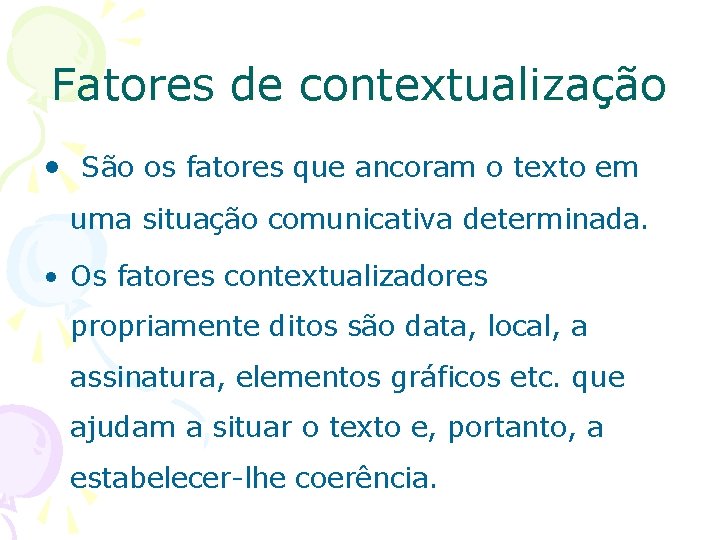 Fatores de contextualização

• São os fatores que ancoram o texto em uma situação comunicativa determinada.

• Os fatores contextualizadores propriamente ditos são data, local, a assinatura, elementos gráficos etc. que ajudam a situar o texto e, portanto, a estabelecer-lhe coerência.